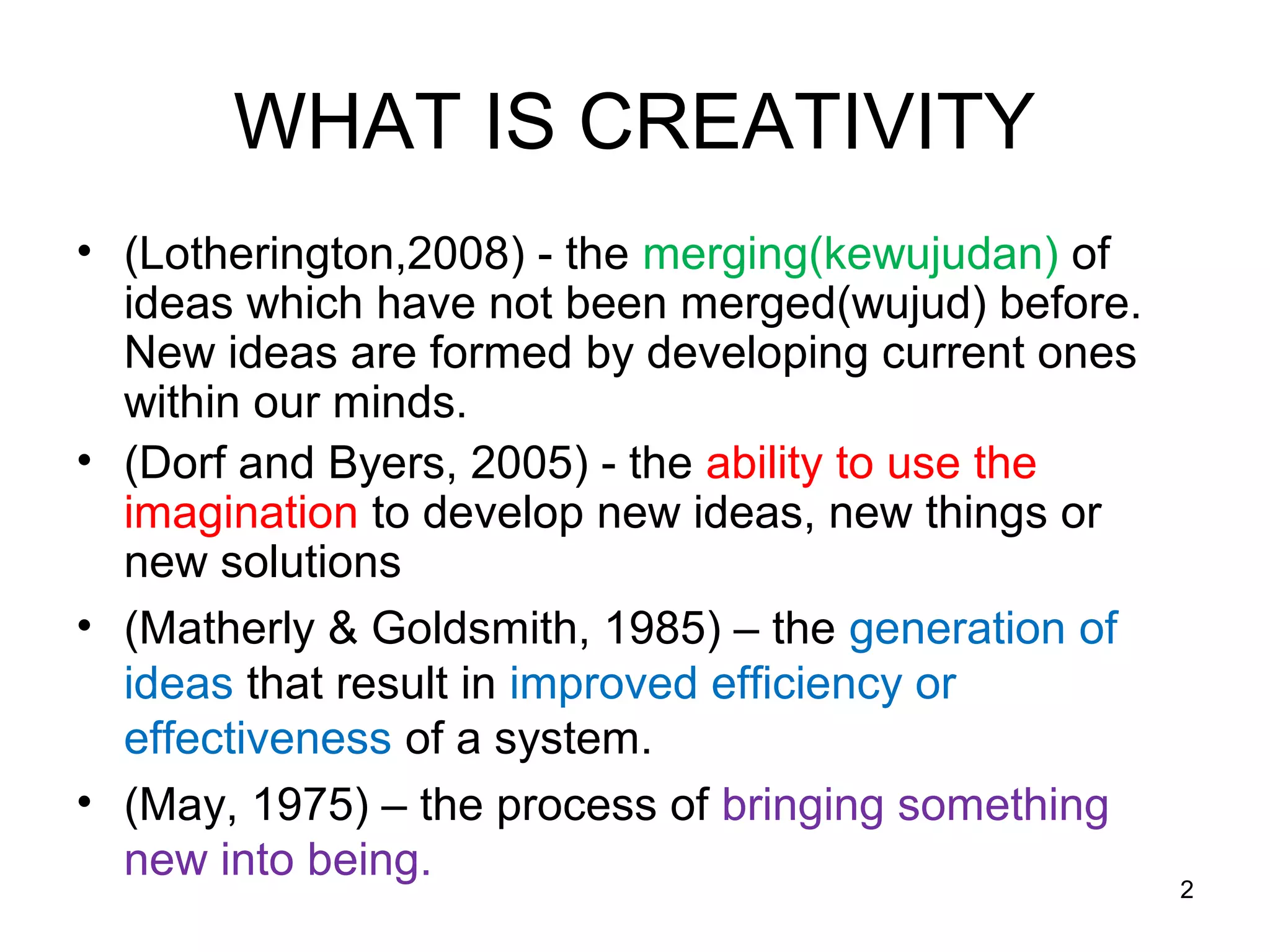 WHAT IS CREATIVITY

• (Lotherington,2008) - the merging(kewujudan) of ideas which have not been merged(wujud) before. New ideas are formed by developing current ones within our minds.
• (Dorf and Byers, 2005) - the ability to use the imagination to develop new ideas, new things or new solutions
• (Matherly & Goldsmith, 1985) – the generation of ideas that result in improved efficiency or effectiveness of a system.
• (May, 1975) – the process of bringing something new into being.

2